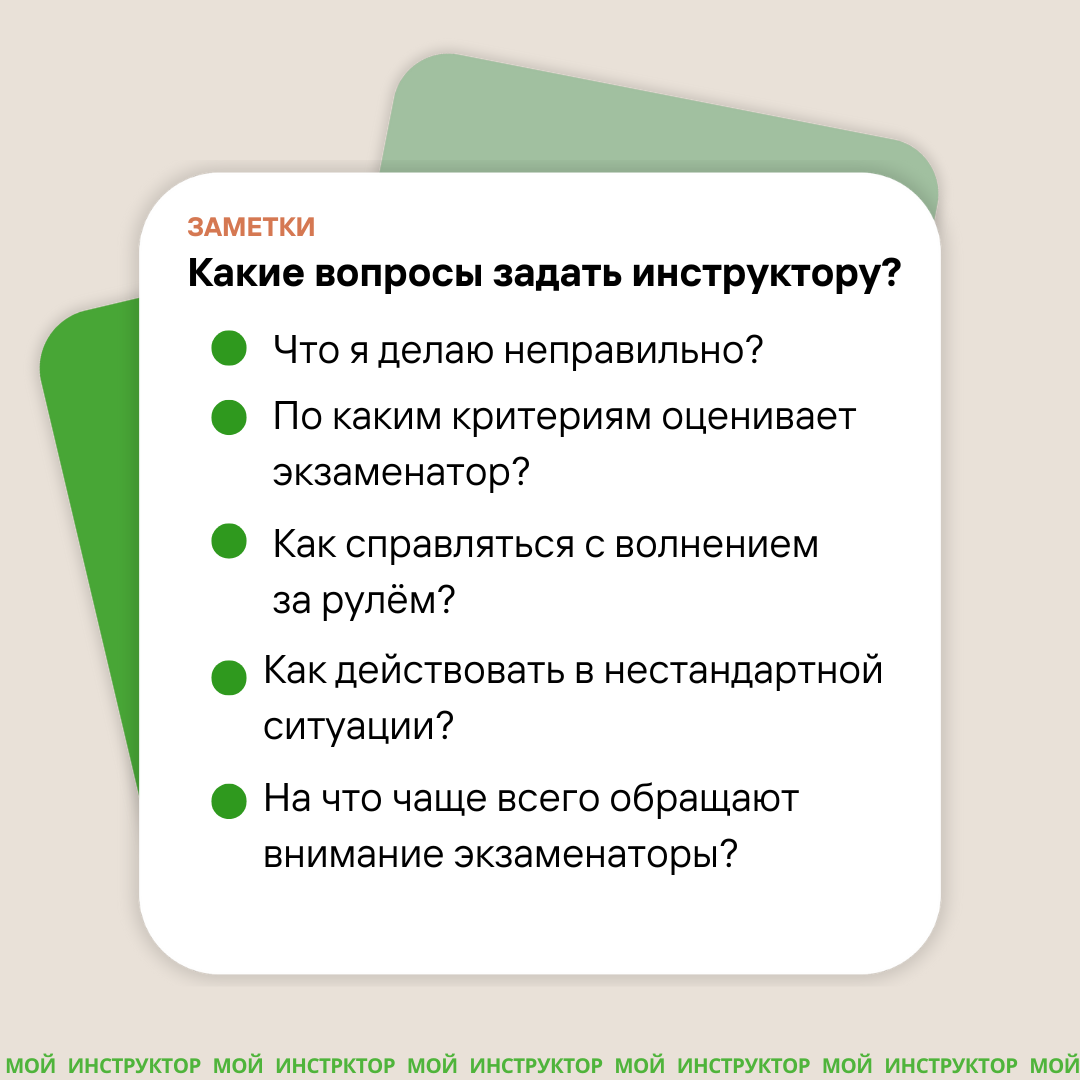 ЗАМЕТКИ
Какие вопросы задать инструктору?

Что я делаю неправильно?

По каким критериям оценивает экзаменатор?

Как справляться с волнением за рулём?

Как действовать в нестандартной ситуации?

На что чаще всего обращают внимание экзаменаторы?

МОЙ ИНСТРУКТОР МОЙ ИНСТРКТОР МОЙ ИНСТРУКТОР МОЙ ИНСТРУКТОР МОЙ ИНСТРУКТОР МОЙ